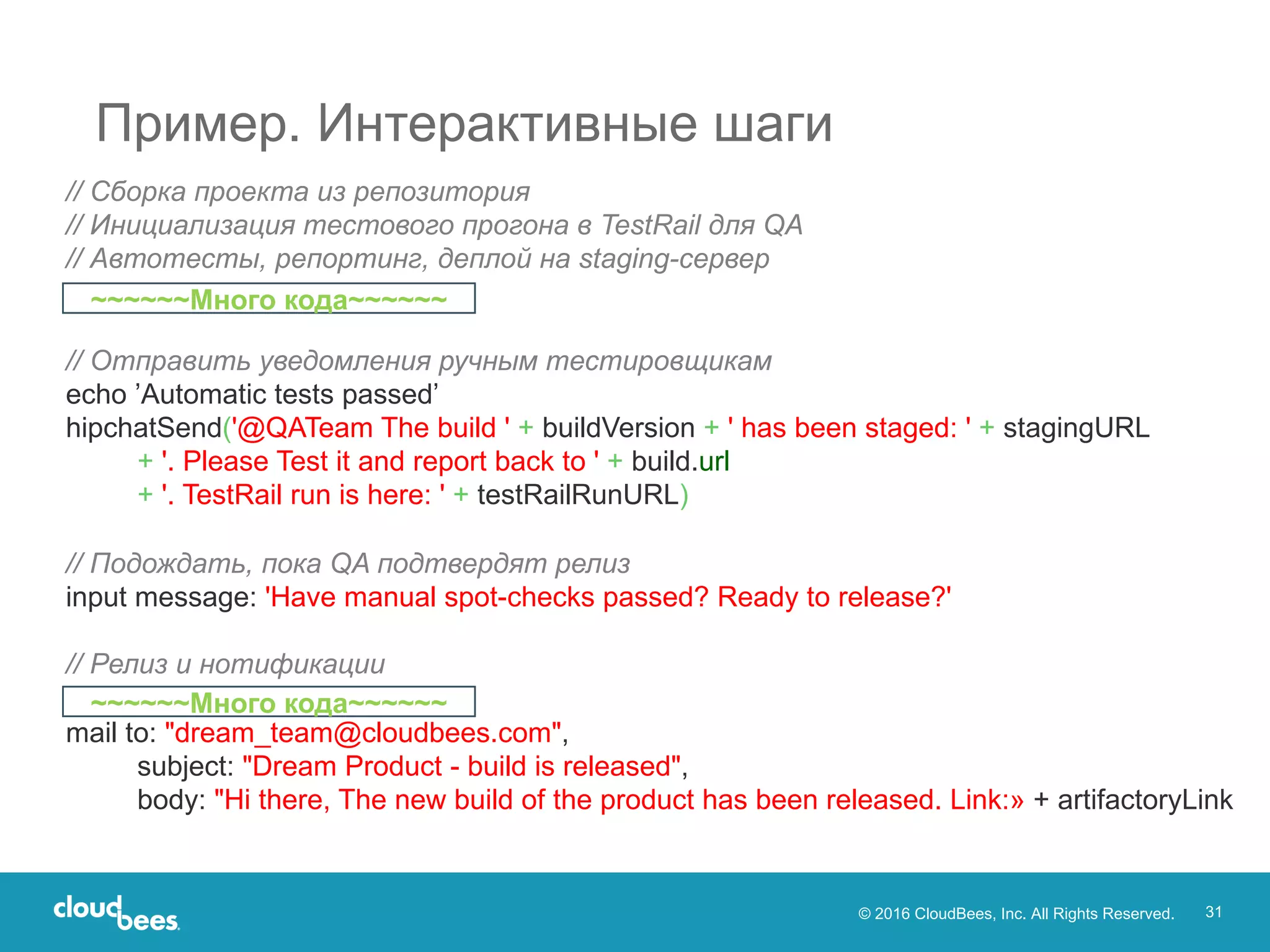 Пример. Интерактивные шаги

// Сборка проекта из репозитория
// Инициализация тестового прогона в TestRail для QA
// Автотесты, репортинг, деплой на staging-сервер

~~~~~~Много кода~~~~~~

// Отправить уведомления ручным тестировщикам
echo ’Automatic tests passed’
hipchatSend('@QATeam The build ' + buildVersion + ' has been staged: ' + stagingURL
+ '. Please Test it and report back to ' + build.url
+ '. TestRail run is here: ' + testRailRunURL)

// Подождать, пока QA подтвердят релиз
input message: 'Have manual spot-checks passed? Ready to release?'

// Релиз и нотификации

~~~~~~Много кода~~~~~~

mail to: "dream_team@cloudbees.com",
subject: "Dream Product - build is released",
body: "Hi there, The new build of the product has been released. Link:» + artifactoryLink

cloudbees

© 2016 CloudBees, Inc. All Rights Reserved. 31